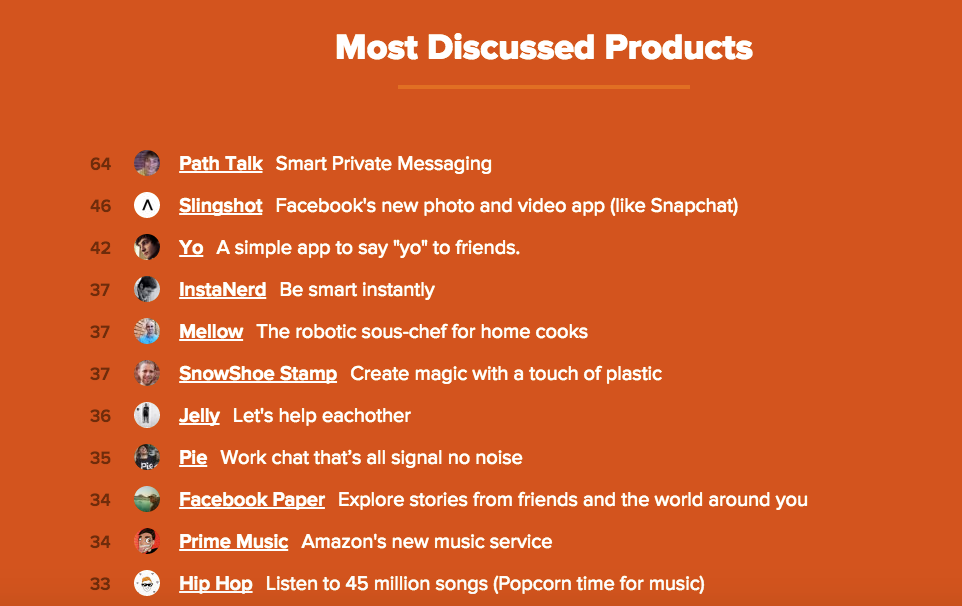 Most Discussed Products

64 Path Talk Smart Private Messaging

46 Slingshot Facebook's new photo and video app (like Snapchat)

42 Yo A simple app to say "yo" to friends.

37 InstaNerd Be smart instantly

37 Mellow The robotic sous-chef for home cooks

37 SnowShoe Stamp Create magic with a touch of plastic

36 Jelly Let's help eachother

35 Pie Work chat that's all signal no noise

34 Facebook Paper Explore stories from friends and the world around you

34 Prime Music Amazon's new music service

33 Hip Hop Listen to 45 million songs (Popcorn time for music)